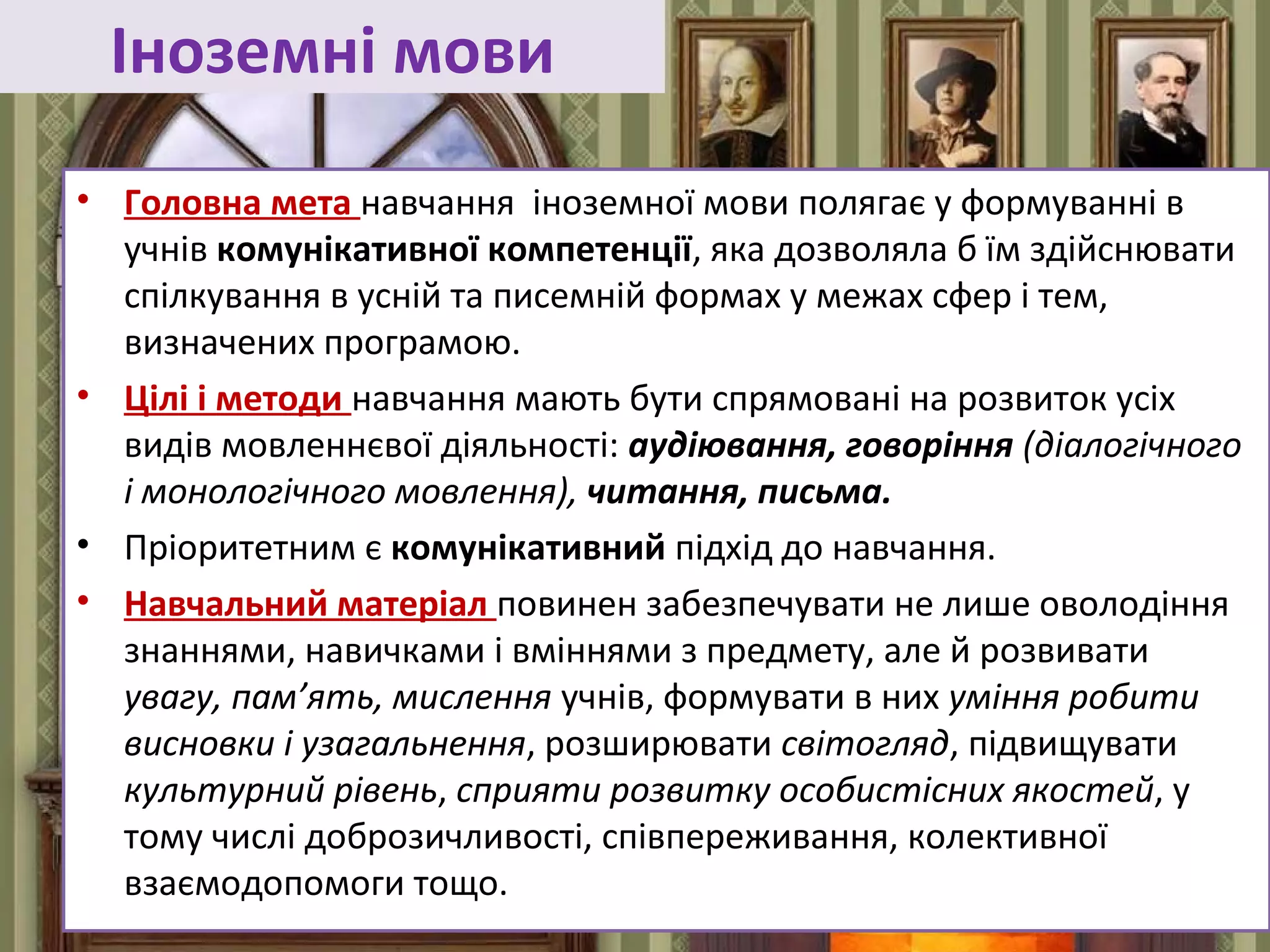 Іноземні мови

• Головна мета навчання іноземної мови полягає у формуванні в учнів комунікативної компетенції, яка дозволяла б їм здійснювати спілкування в усній та писемній формах у межах сфер і тем, визначених програмою.

• Цілі і методи навчання мають бути спрямовані на розвиток усіх видів мовленнєвої діяльності: аудіювання, говоріння (діалогічного і монологічного мовлення), читання, письма.

• Пріоритетним є комунікативний підхід до навчання.

• Навчальний матеріал повинен забезпечувати не лише оволодіння знаннями, навичками і вміннями з предмету, але й розвивати увагу, пам’ять, мислення учнів, формувати в них уміння робити висновки і узагальнення, розширювати світогляд, підвищувати культурний рівень, сприяти розвитку особистісних якостей, у тому числі доброзичливості, співпереживання, колективної взаємодопомоги тощо.